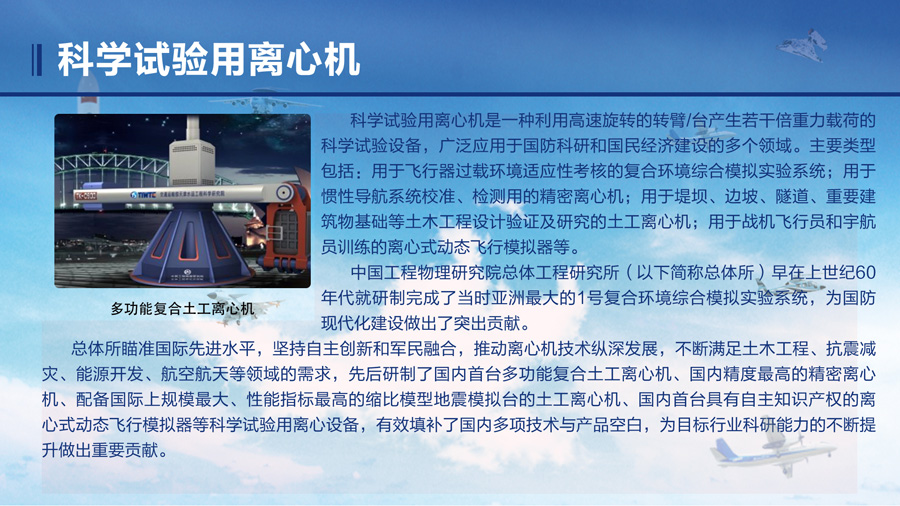 科学试验用离心机

TIWTC

多功能复合土工离心机

科学试验用离心机是一种利用高速旋转的转臂/台产生若干倍重力载荷的科学试验设备，广泛应用于国防科研和国民经济建设的多个领域。主要类型包括：用于飞行器过载环境适应性考核的复合环境综合模拟实验系统；用于惯性导航系统校准、检测用的精密离心机；用于堤坝、边坡、隧道、重要建筑物基础等土木工程设计验证及研究的土工离心机；用于战机飞行员和宇航员训练的离心式动态飞行模拟器等。

中国工程物理研究院总体工程研究所（以下简称总体所）早在上世纪60年代就研制完成了当时亚洲最大的1号复合环境综合模拟实验系统，为国防现代化建设做出了突出贡献。

总体所瞄准国际先进水平，坚持自主创新和军民融合，推动离心机技术纵深发展，不断满足土木工程、抗震减灾、能源开发、航空航天等领域的需求，先后研制了国内首台多功能复合土工离心机、国内精度最高的精密离心机、配备国际上规模最大、性能指标最高的缩比模型地震模拟台的土工离心机、国内首台具有自主知识产权的离心式动态飞行模拟器等科学试验用离心设备，有效填补了国内多项技术与产品空白，为目标行业科研能力的不断提升做出重要贡献。